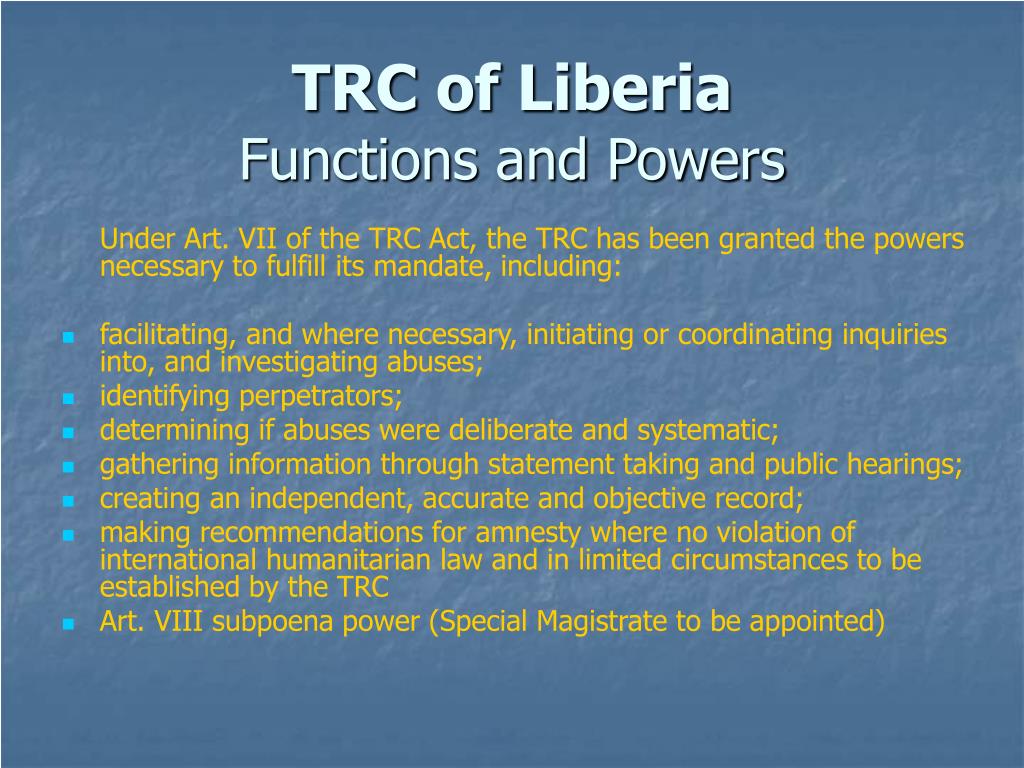 TRC of Liberia
Functions and Powers

Under Art. VII of the TRC Act, the TRC has been granted the powers necessary to fulfill its mandate, including:

- facilitating, and where necessary, initiating or coordinating inquiries into, and investigating abuses;
- identifying perpetrators;
- determining if abuses were deliberate and systematic;
- gathering information through statement taking and public hearings;
- creating an independent, accurate and objective record;
- making recommendations for amnesty where no violation of international humanitarian law and in limited circumstances to be established by the TRC
- Art. VIII subpoena power (Special Magistrate to be appointed)